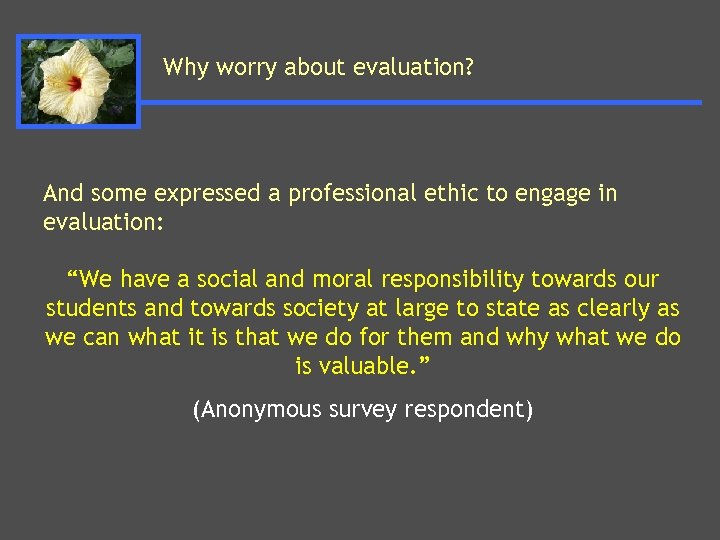 Why worry about evaluation?

And some expressed a professional ethic to engage in evaluation:

“We have a social and moral responsibility towards our students and towards society at large to state as clearly as we can what it is that we do for them and why what we do is valuable.”

(Anonymous survey respondent)